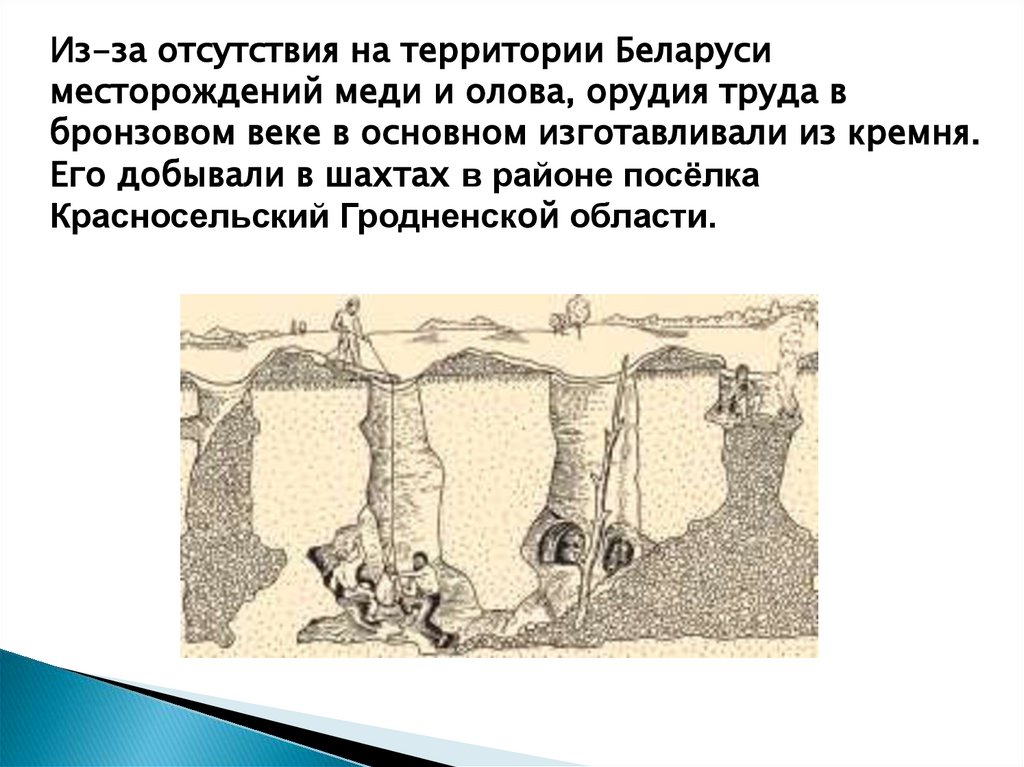 Из-за отсутствия на территории Беларуси месторождений меди и олова, орудия труда в бронзовом веке в основном изготавливали из кремня. Его добывали в шахтах в районе посёлка Красносельский Гродненской области.